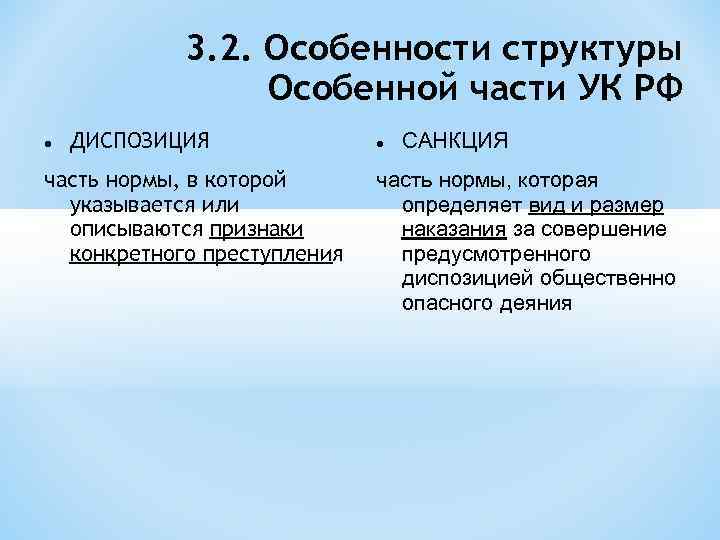 3.2. Особенности структуры Особенной части УК РФ

• ДИСПОЗИЦИЯ

часть нормы, в которой указывается или описываются признаки конкретного преступления

• САНКЦИЯ

часть нормы, которая определяет вид и размер наказания за совершение предусмотренного диспозицией общественно опасного деяния